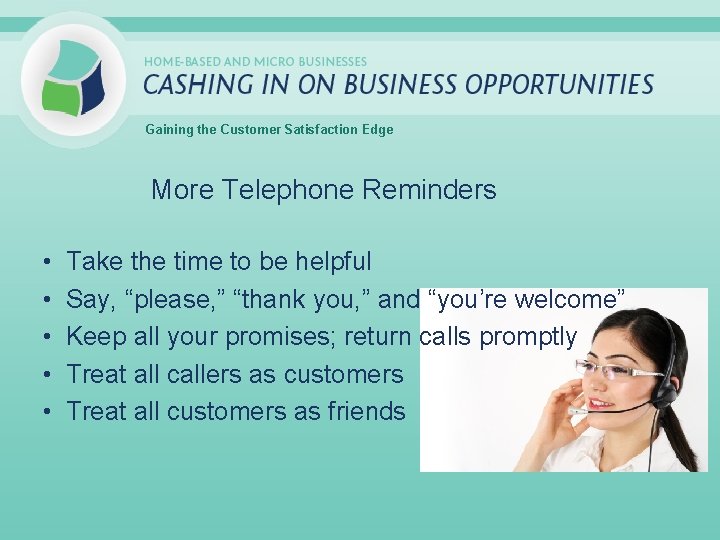 HOME-BASED AND MICRO BUSINESSES
CASHING IN ON BUSINESS OPPORTUNITIES

Gaining the Customer Satisfaction Edge

More Telephone Reminders

• Take the time to be helpful
• Say, “please,” “thank you,” and “you’re welcome”
• Keep all your promises; return calls promptly
• Treat all callers as customers
• Treat all customers as friends